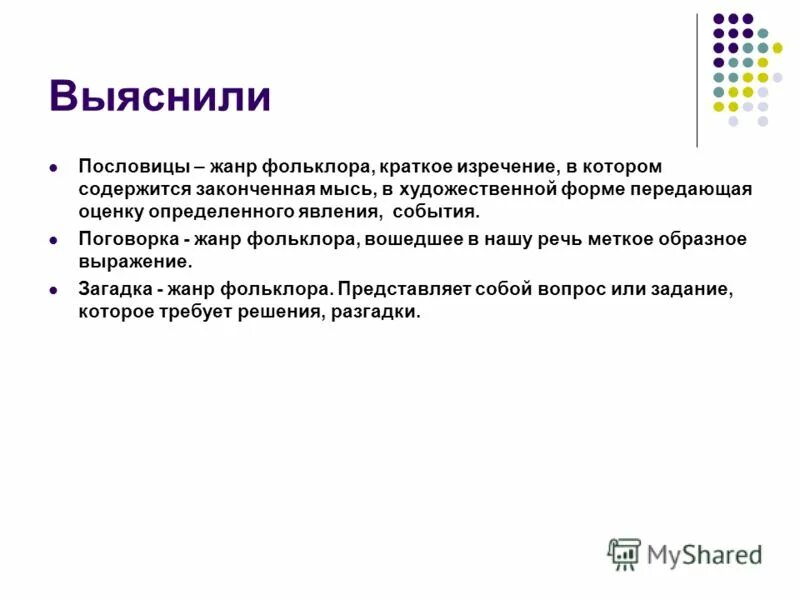 Выяснили

- Пословицы – жанр фольклора, краткое изречение, в котором содержится законченная мысь, в художественной форме передающая оценку определенного явления, события.
- Поговорка - жанр фольклора, вошедшее в нашу речь меткое образное выражение.
- Загадка - жанр фольклора. Представляет собой вопрос или задание, которое требует решения, разгадки.

MyShared